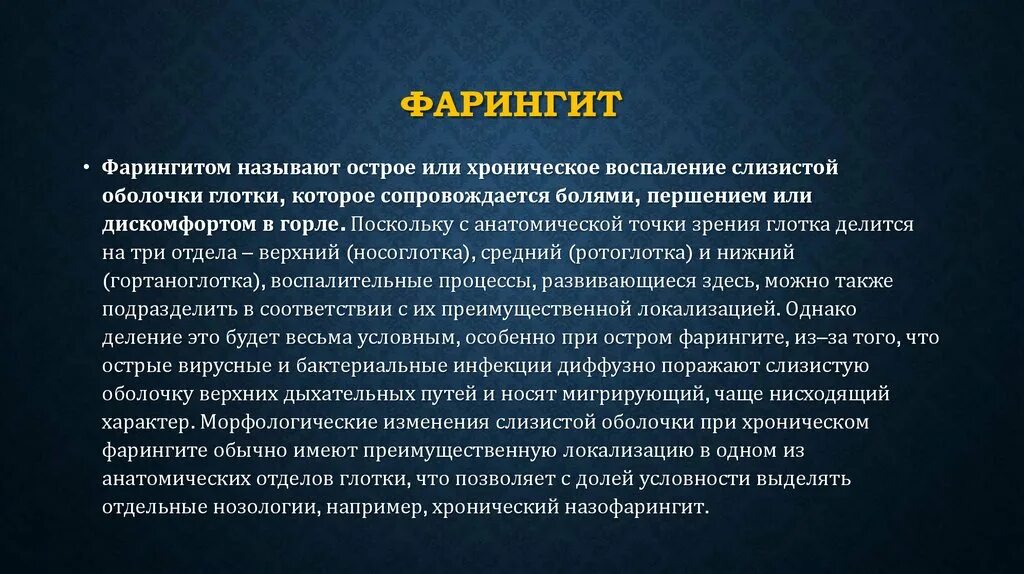 ФАРИНГИТ

• Фарингитом называют острое или хроническое воспаление слизистой оболочки глотки, которое сопровождается болями, першением или дискомфортом в горле. Поскольку с анатомической точки зрения глотка делится на три отдела – верхний (носоглотка), средний (ротоглотка) и нижний (гортаноглотка), воспалительные процессы, развивающиеся здесь, можно также подразделить в соответствии с их преимущественной локализацией. Однако деление это будет весьма условным, особенно при остром фарингите, из–за того, что острые вирусные и бактериальные инфекции диффузно поражают слизистую оболочку верхних дыхательных путей и носят мигрирующий, чаще нисходящий характер. Морфологические изменения слизистой оболочки при хроническом фарингите обычно имеют преимущественную локализацию в одном из анатомических отделов глотки, что позволяет с долей условности выделять отдельные нозологии, например, хронический назофарингит.